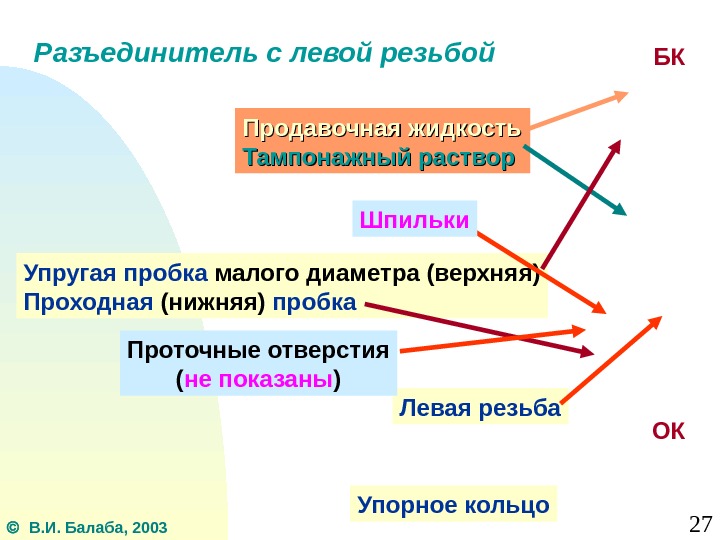 Разъединитель с левой резьбой

БК

Продавочная жидкость
Тампонажный раствор

Шпильки

Упругая пробка малого диаметра (верхняя)
Проходная (нижняя) пробка

Проточные отверстия
(не показаны)

Левая резьба

ОК

Упорное кольцо

© В.И. Балаба, 2003

27